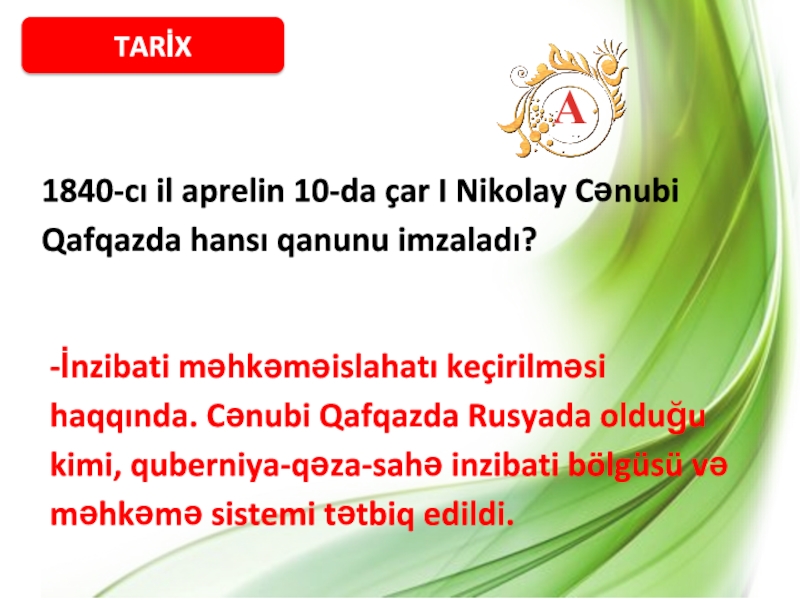 TARİX

A

1840-cı il aprelin 10-da çar I Nikolay Cənubi Qafqazda hansı qanunu imzaladı?

-İnzibati məhkəməislahatı keçirilməsi haqqında. Cənubi Qafqazda Rusyada olduğu kimi, quberniya-qəza-sahə inzibati bölgüsü və məhkəmə sistemi tətbiq edildi.